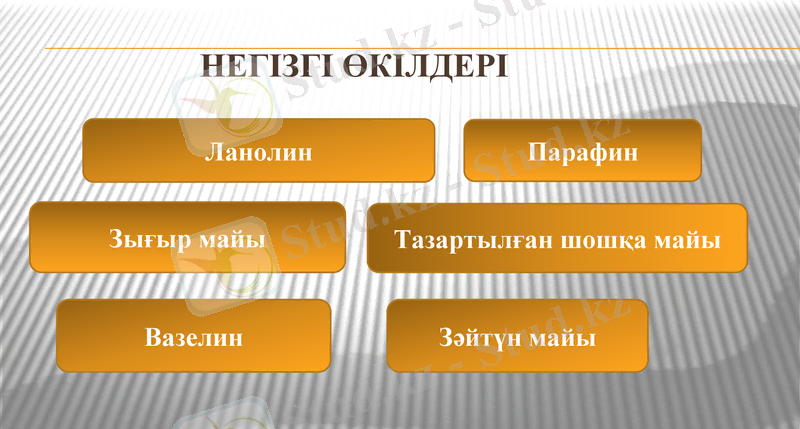 НЕГІЗГІ ӨКІЛДЕРІ

Ланолин

Парафин

Зығыр майы

Тазартылған шошқа майы

Вазелин

Зәйтүн майы

Stud.kz - Stud.kz